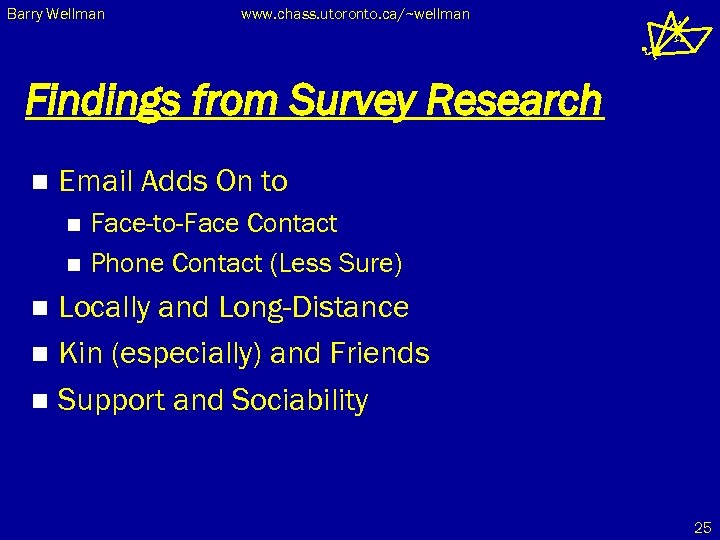 Barry Wellman www.chass.utoronto.ca/~wellman

Findings from Survey Research

Email Adds On to

Face-to-Face Contact

Phone Contact (Less Sure)

Locally and Long-Distance

Kin (especially) and Friends

Support and Sociability

25